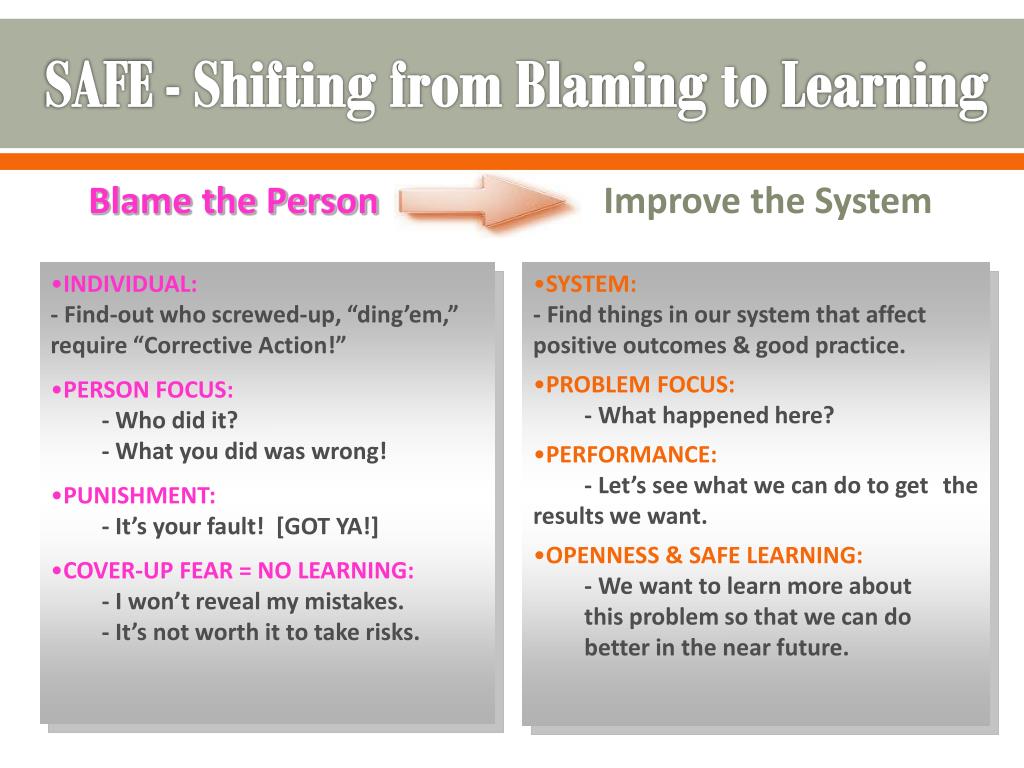 SAFE - Shifting from Blaming to Learning

Blame the Person

Improve the System

•INDIVIDUAL:
- Find-out who screwed-up, “ding’em,” require “Corrective Action!”

•PERSON FOCUS:
- Who did it?
- What you did was wrong!

•PUNISHMENT:
- It’s your fault! [GOT YA!]

•COVER-UP FEAR = NO LEARNING:
- I won’t reveal my mistakes.
- It’s not worth it to take risks.

•SYSTEM:
- Find things in our system that affect positive outcomes & good practice.

•PROBLEM FOCUS:
- What happened here?

•PERFORMANCE:
- Let’s see what we can do to get the results we want.

•OPENNESS & SAFE LEARNING:
- We want to learn more about this problem so that we can do better in the near future.